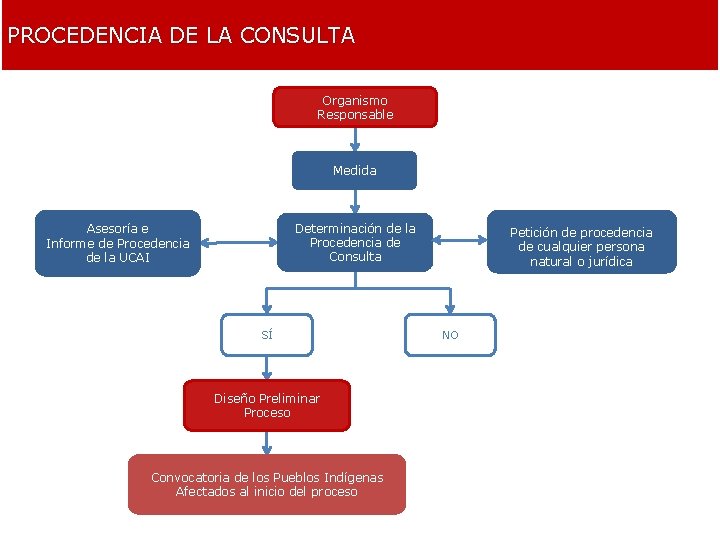 PROCEDENCIA DE LA CONSULTA

Organismo Responsable

Medida

Asesoría e Informe de Procedencia de la UCAI

Determinación de la Procedencia de Consulta

Petición de procedencia de cualquier persona natural o jurídica

SÍ

NO

Diseño Preliminar Proceso

Convocatoria de los Pueblos Indígenas Afectados al inicio del proceso